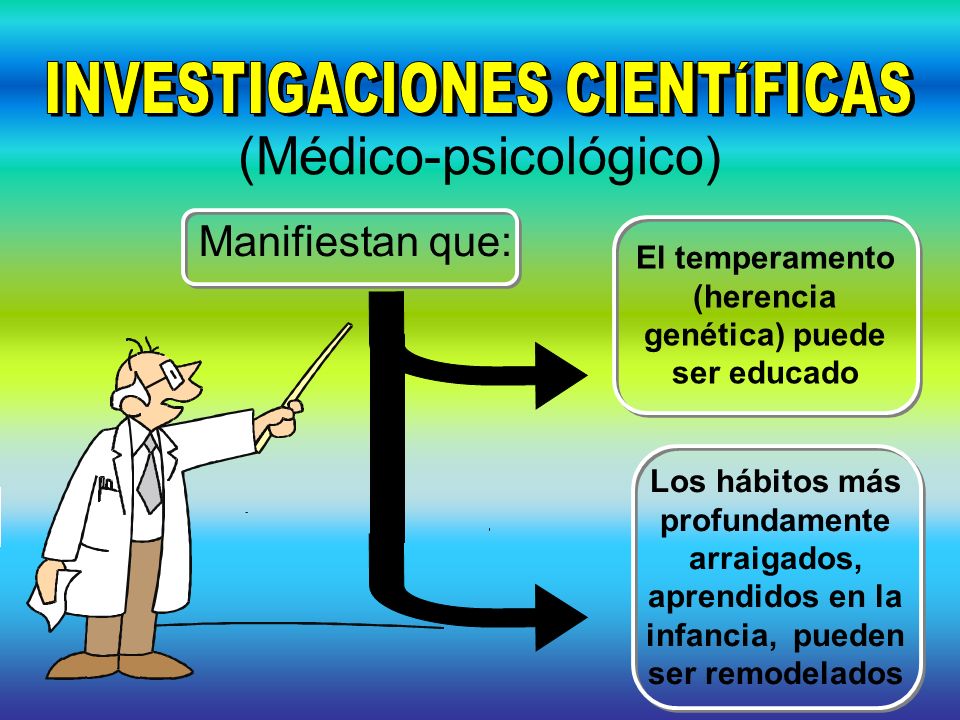 INVESTIGACIONES CIENTíFICAS
(Médico-psicológico)

Manifiestan que:

El temperamento (herencia genética) puede ser educado

Los hábitos más profundamente arraigados, aprendidos en la infancia, pueden ser remodelados